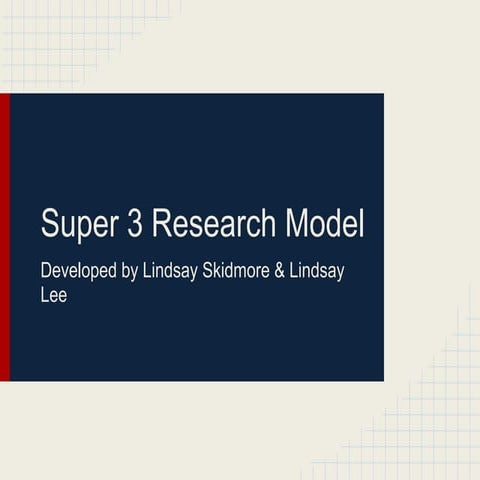 Super 3 Research Model

Developed by Lindsay Skidmore & Lindsay Lee